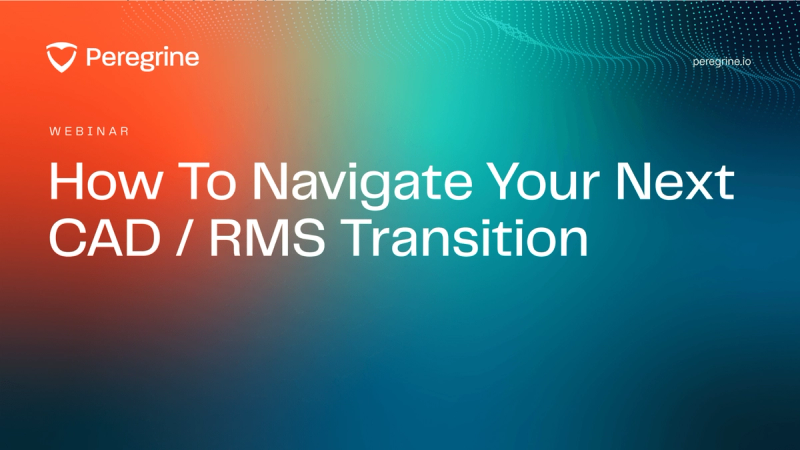 Peregrine

peregrine.io

WEBINAR

How To Navigate Your Next CAD / RMS Transition